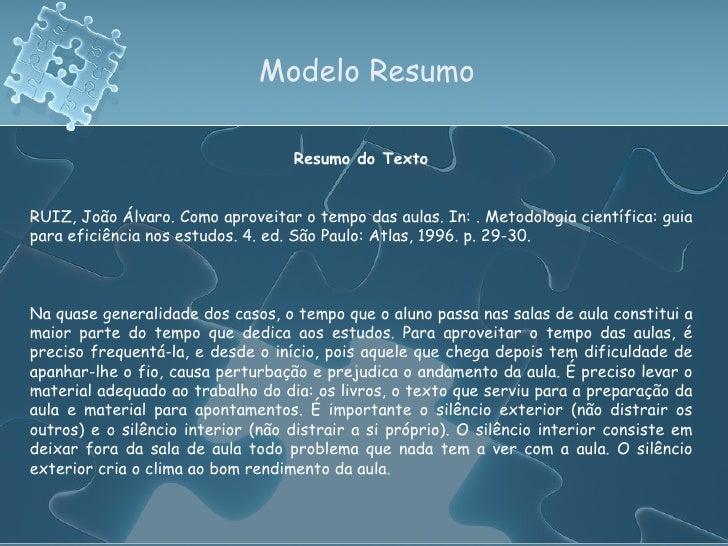 Modelo Resumo

Resumo do Texto

RUIZ, João Álvaro. Como aproveitar o tempo das aulas. In: . Metodologia científica: guia para eficiência nos estudos. 4. ed. São Paulo: Atlas, 1996. p. 29-30.

Na quase generalidade dos casos, o tempo que o aluno passa nas salas de aula constitui a maior parte do tempo que dedica aos estudos. Para aproveitar o tempo das aulas, é preciso frequentá-la, e desde o início, pois aquele que chega depois tem dificuldade de apanhar-lhe o fio, causa perturbação e prejudica o andamento da aula. É preciso levar o material adequado ao trabalho do dia: os livros, o texto que serviu para a preparação da aula e material para apontamentos. É importante o silêncio exterior (não distrair os outros) e o silêncio interior (não distrair a si próprio). O silêncio interior consiste em deixar fora da sala de aula todo problema que nada tem a ver com a aula. O silêncio exterior cria o clima ao bom rendimento da aula.